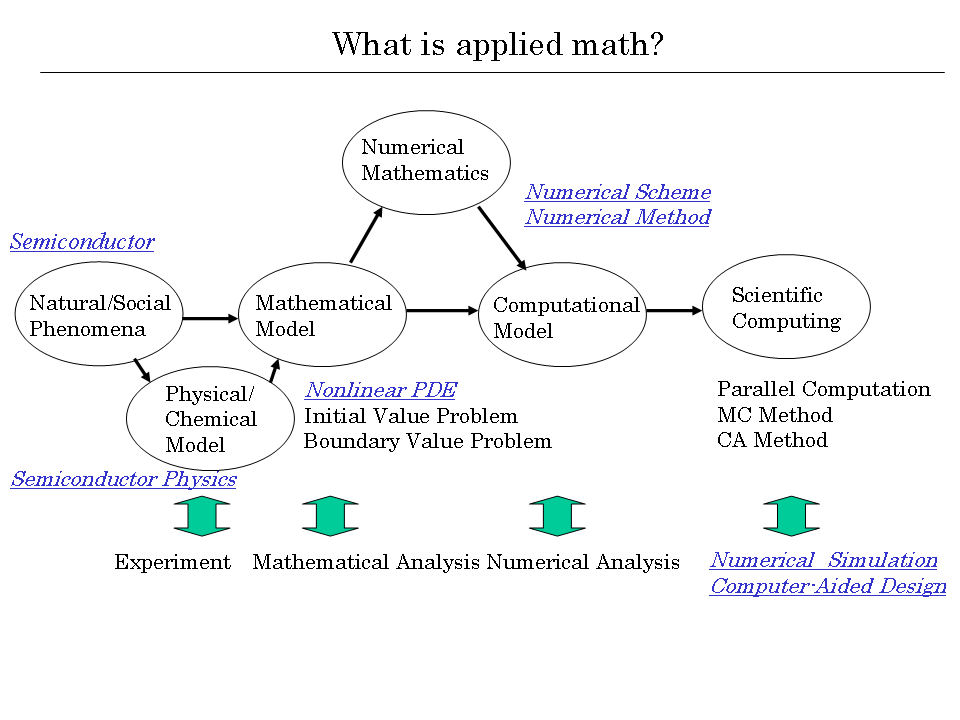 What is applied math?

Numerical Mathematics

Numerical Scheme
Numerical Method

Semiconductor

Natural/Social Phenomena

Mathematical Model

Computational Model

Scientific Computing

Physical/ Chemical Model

Nonlinear PDE
Initial Value Problem
Boundary Value Problem

Parallel Computation
MC Method
CA Method

Semiconductor Physics

Experiment

Mathematical Analysis

Numerical Analysis

Numerical Simulation
Computer-Aided Design